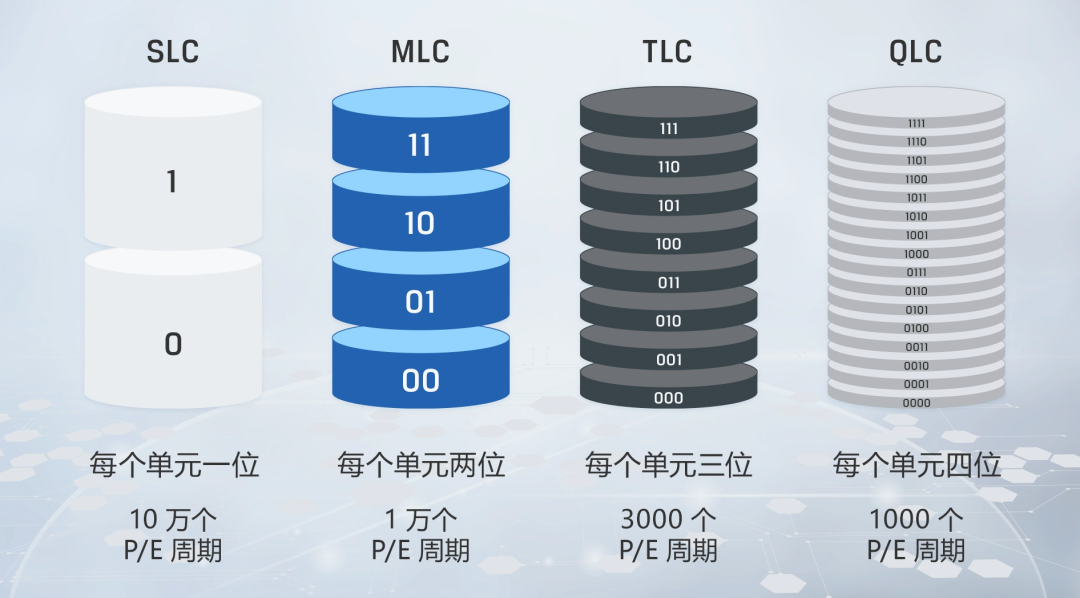 SLC

1

0

每个单元一位

10 万个
P/E 周期

MLC

11

10

01

00

每个单元两位

1 万个
P/E 周期

TLC

111

110

101

100

011

010

001

000

每个单元三位

3000 个
P/E 周期

QLC

1111

1110

1101

1100

1011

1010

1001

1000

0111

0110

0101

0100

0011

0010

0001

0000

每个单元四位

1000 个
P/E 周期